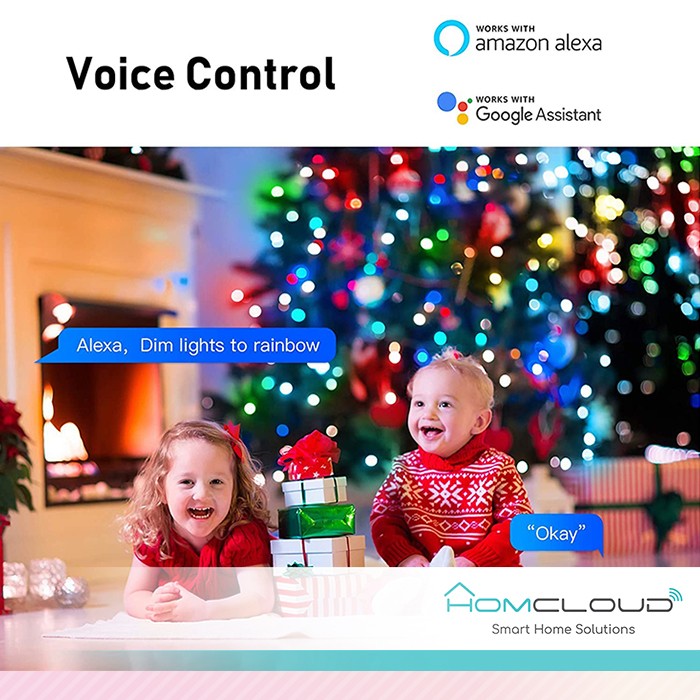 Voice Control

WORKS WITH
amazon alexa

WORKS WITH
Google Assistant

Alexa, Dim lights to rainbow

"Okay"

HOMCLOUD
Smart Home Solutions